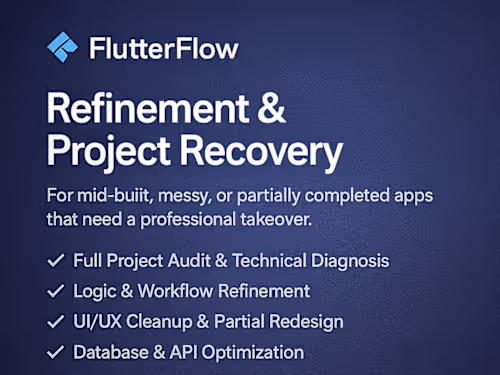 FlutterFlow

Refinement & Project Recovery

For mid-buiit, messy, or partially completed apps that need a professional takeover.

✓ Full Project Audit & Technical Diagnosis
✓ Logic & Workflow Refinement
✓ UI/UX Cleanup & Partial Redesign
✓ Database & API Optimization